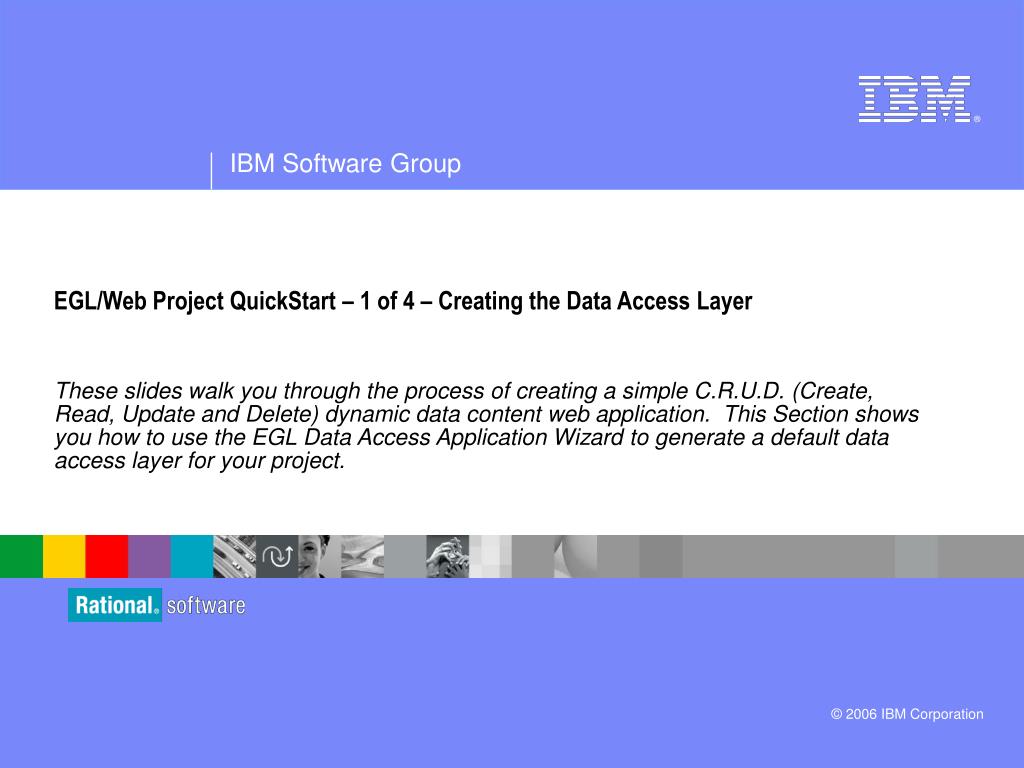 IBM®

IBM Software Group

EGL/Web Project QuickStart – 1 of 4 – Creating the Data Access Layer

These slides walk you through the process of creating a simple C.R.U.D. (Create, Read, Update and Delete) dynamic data content web application. This Section shows you how to use the EGL Data Access Application Wizard to generate a default data access layer for your project.

Rational® software

© 2006 IBM Corporation